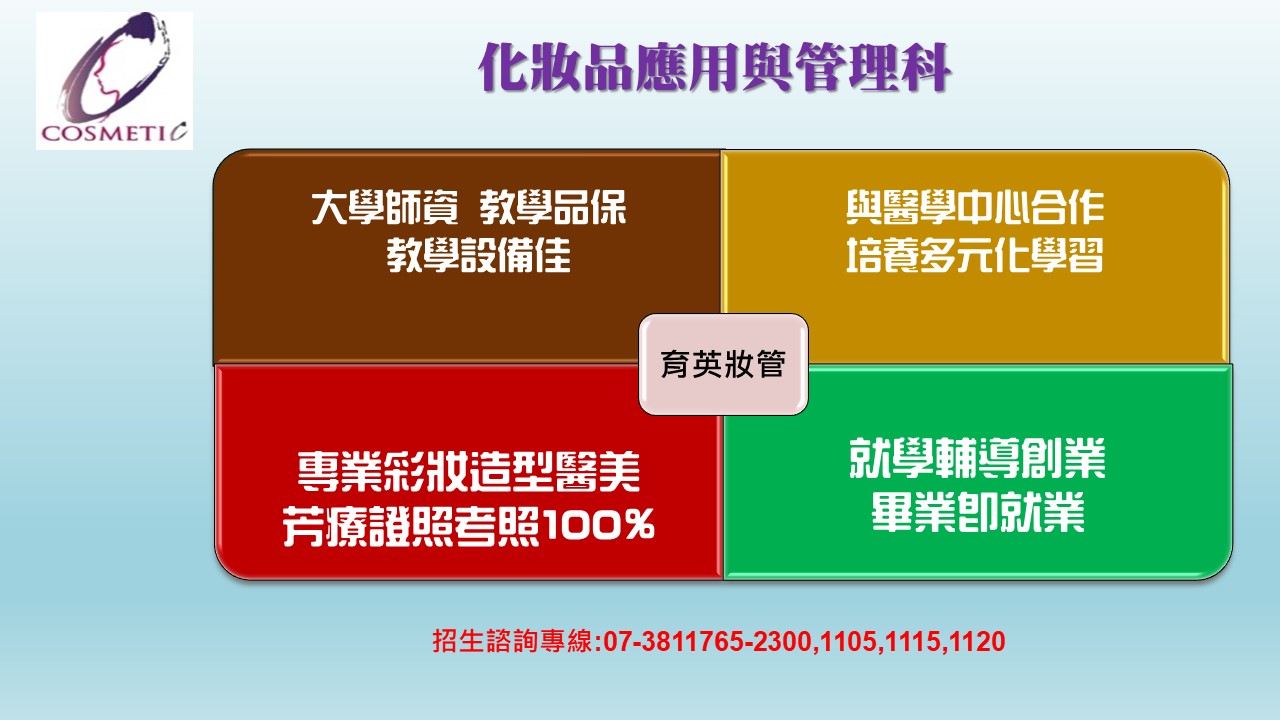 COSMETIC

化妝品應用與管理科

大學師資 教學品保
教學設備佳

與醫學中心合作
培養多元化學習

育英妝管

專業彩妝造型醫美
芳療證照考照100%

就學輔導創業
畢業即就業

招生諮詢專線:07-3811765-2300,1105,1115,1120